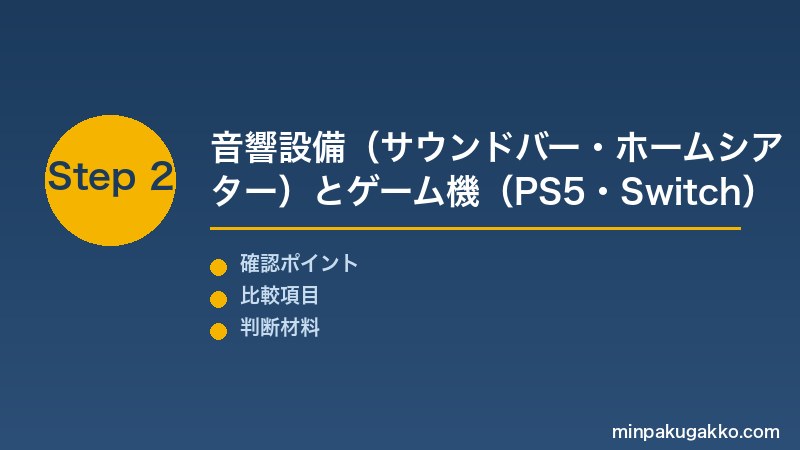 Step 2

音響設備（サウンドバー・ホームシアター）とゲーム機（PS5・Switch）

確認ポイント
比較項目
判断材料

minpakugakko.com